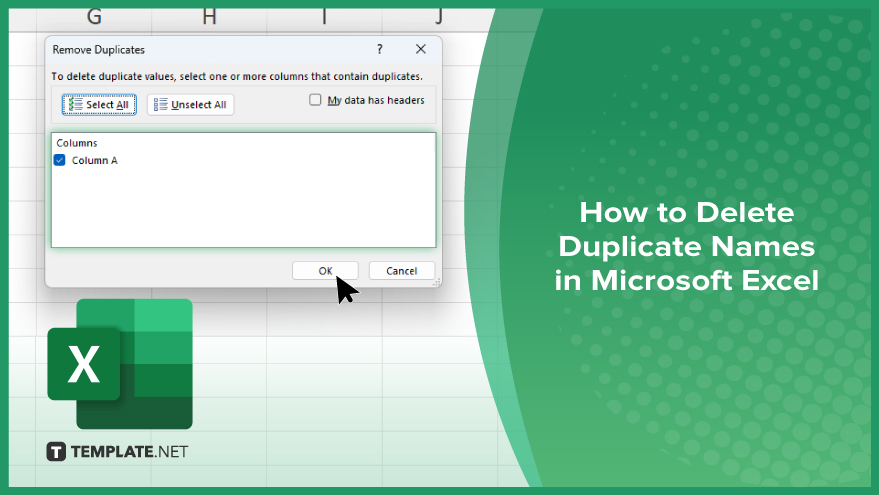 G H I J

Remove Duplicates ? X

To delete duplicate values, select one or more columns that contain duplicates.

Select All Unselect All My data has headers

Columns
Column A

OK Cancel

X

TEMPLATE.NET

How to Delete Duplicate Names in Microsoft Excel